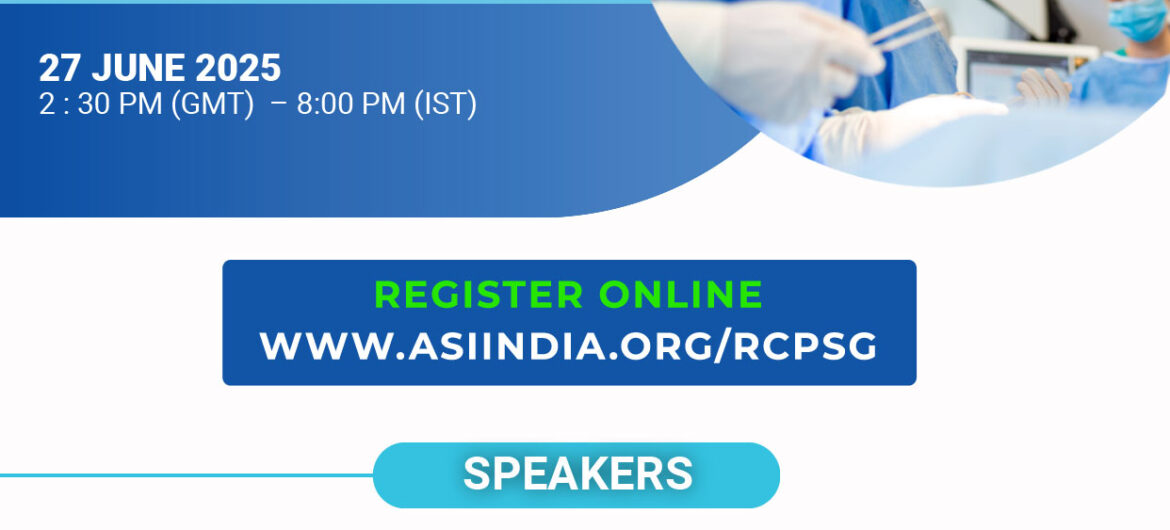 27 JUNE 2025
2 : 30 PM (GMT) – 8:00 PM (IST)

REGISTER ONLINE
WWW.ASIINDIA.ORG/RCPSG

SPEAKERS